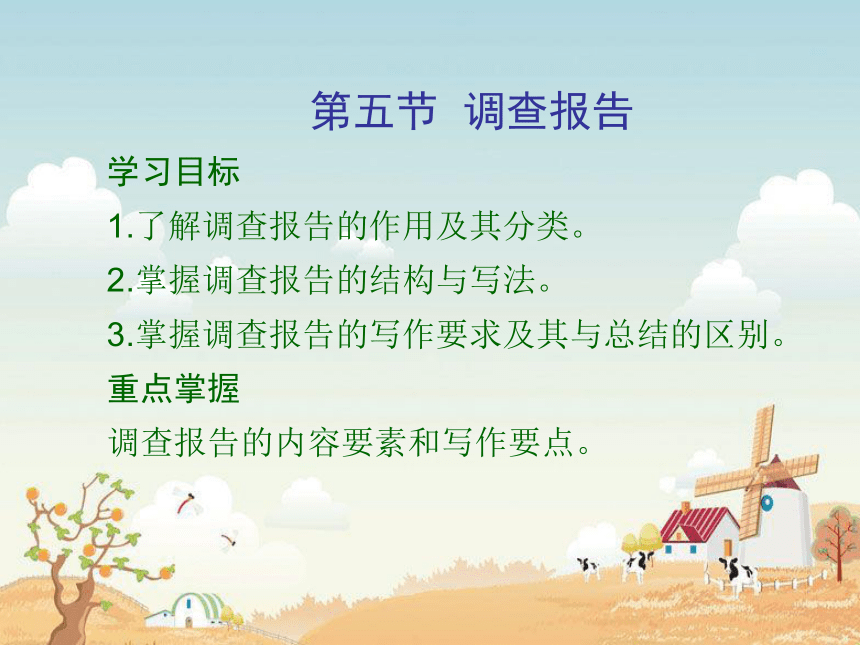 第五节  调查报告

学习目标

1.了解调查报告的作用及其分类。

2.掌握调查报告的结构与写法。

3.掌握调查报告的写作要求及其与总结的区别。

重点掌握

调查报告的内容要素和写作要点。